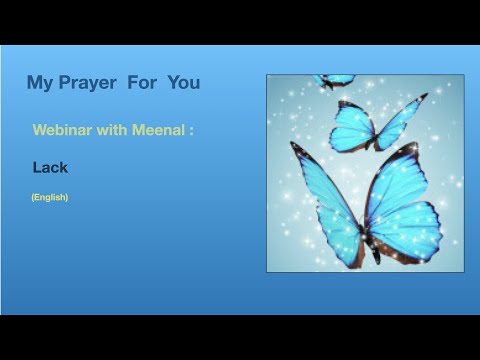 My Prayer For You

Webinar with Meenal :

Lack

(English)